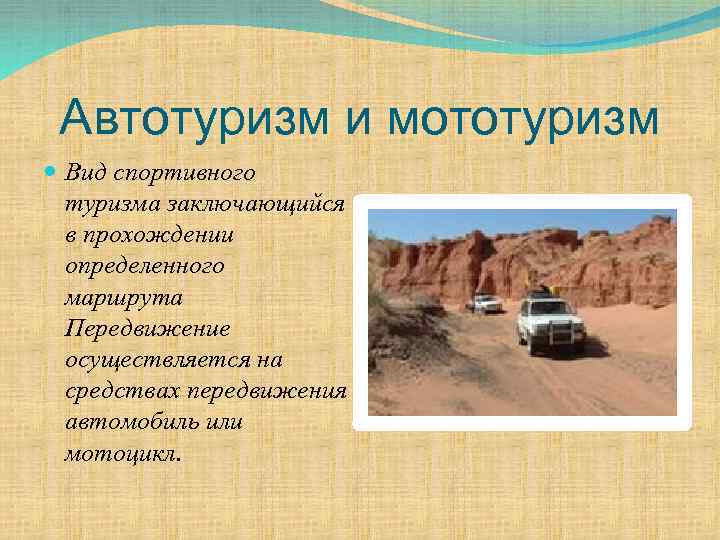 Автотуризм и мототуризм

Вид спортивного туризма заключающийся в прохождении определенного маршрута Передвижение осуществляется на средствах передвижения автомобиль или мотоцикл.